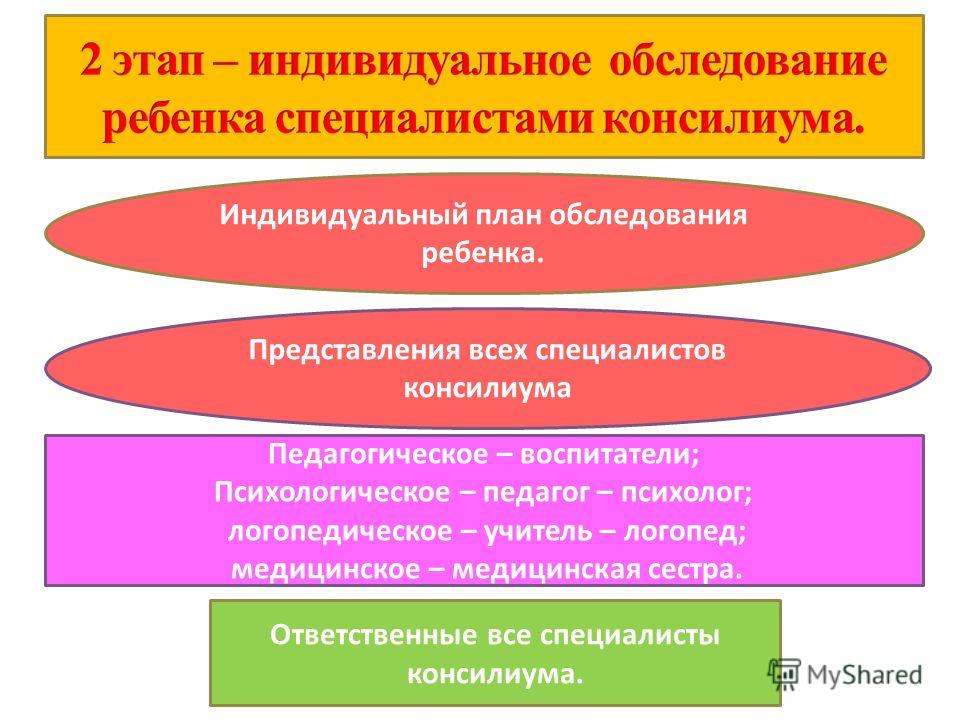 2 этап – индивидуальное обследование ребенка специалистами консилиума.

Индивидуальный план обследования ребенка.

Представления всех специалистов консилиума

Педагогическое – воспитатели;
Психологическое – педагог – психолог;
логопедическое – учитель – логопед;
медицинское – медицинская сестра.

Ответственные все специалисты консилиума.

MyShared